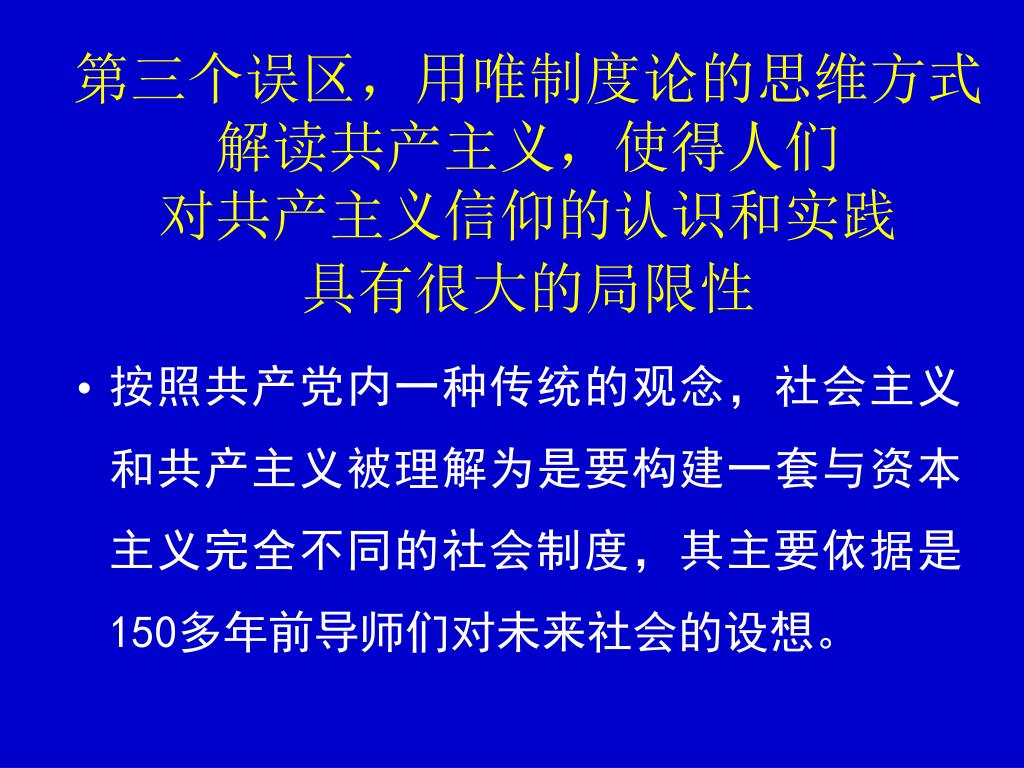 第三个误区，用唯制度论的思维方式解读共产主义，使得人们对共产主义信仰的认识和实践具有很大的局限性

• 按照共产党内一种传统的观念，社会主义和共产主义被理解为是要构建一套与资本主义完全不同的社会制度，其主要依据是150多年前导师们对未来社会的设想。